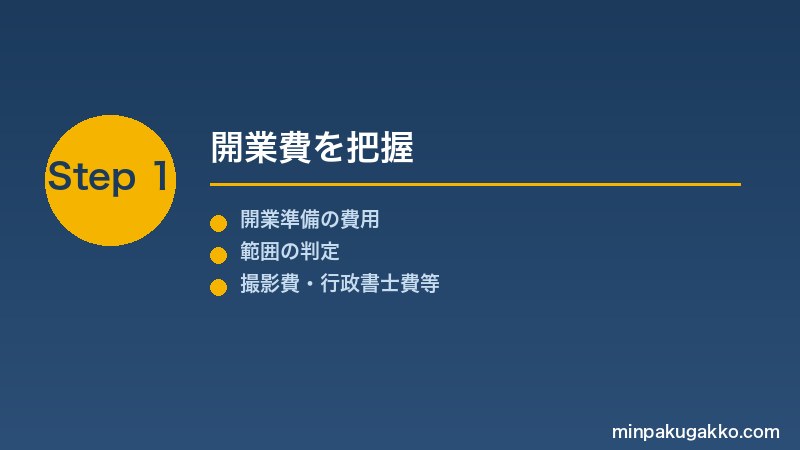 Step 1

開業費を把握

開業準備の費用
範囲の判定
撮影費・行政書士費等

minpakugakko.com